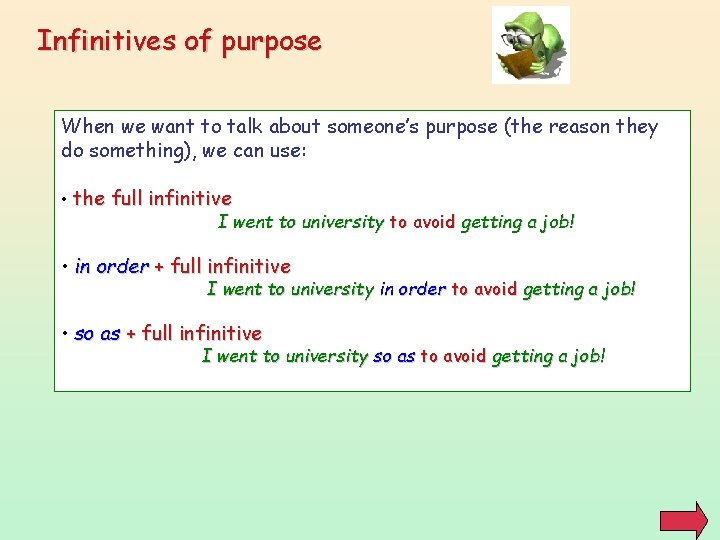 Infinitives of purpose

When we want to talk about someone's purpose (the reason they do something), we can use:

• the full infinitive
I went to university to avoid getting a job!

• in order + full infinitive
I went to university in order to avoid getting a job!

• so as + full infinitive
I went to university so as to avoid getting a job!